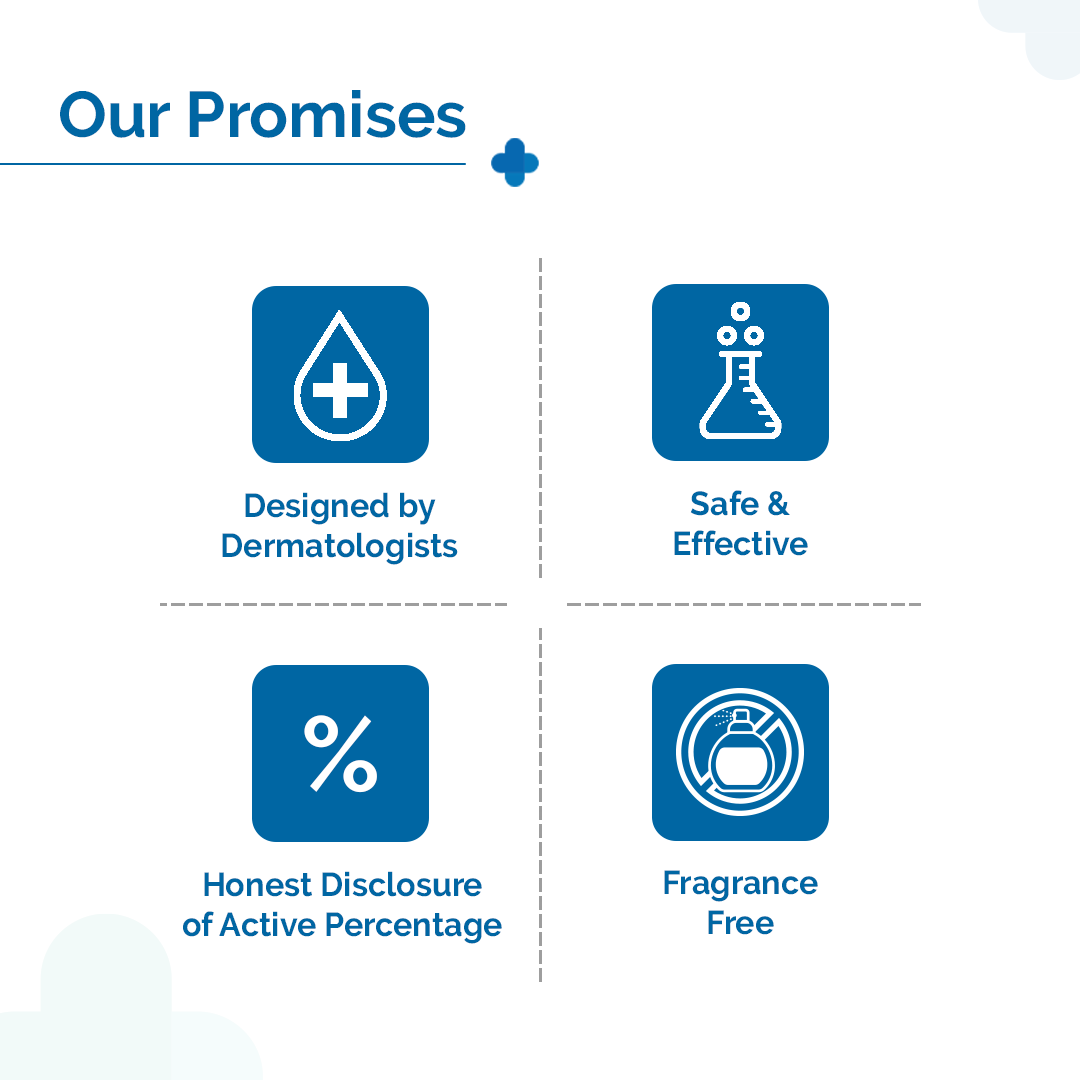 Our Promises

Designed by Dermatologists

Safe & Effective

%

Honest Disclosure of Active Percentage

Fragrance Free